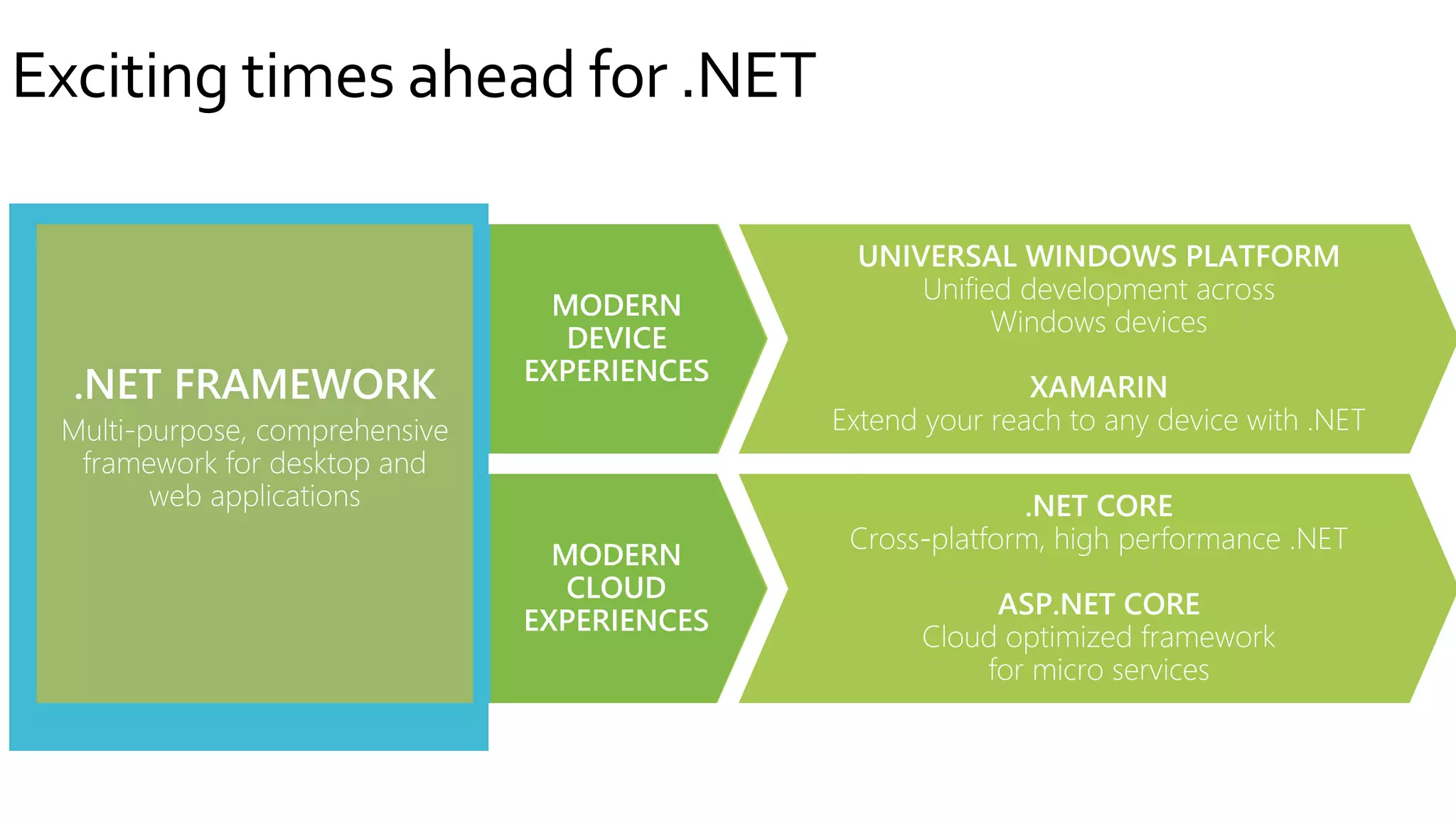 Exciting times ahead for .NET

.NET FRAMEWORK
Multi-purpose, comprehensive framework for desktop and web applications

MODERN DEVICE EXPERIENCES

UNIVERSAL WINDOWS PLATFORM
Unified development across Windows devices

XAMARIN
Extend your reach to any device with .NET

MODERN CLOUD EXPERIENCES

.NET CORE
Cross-platform, high performance .NET

ASP.NET CORE
Cloud optimized framework for micro services